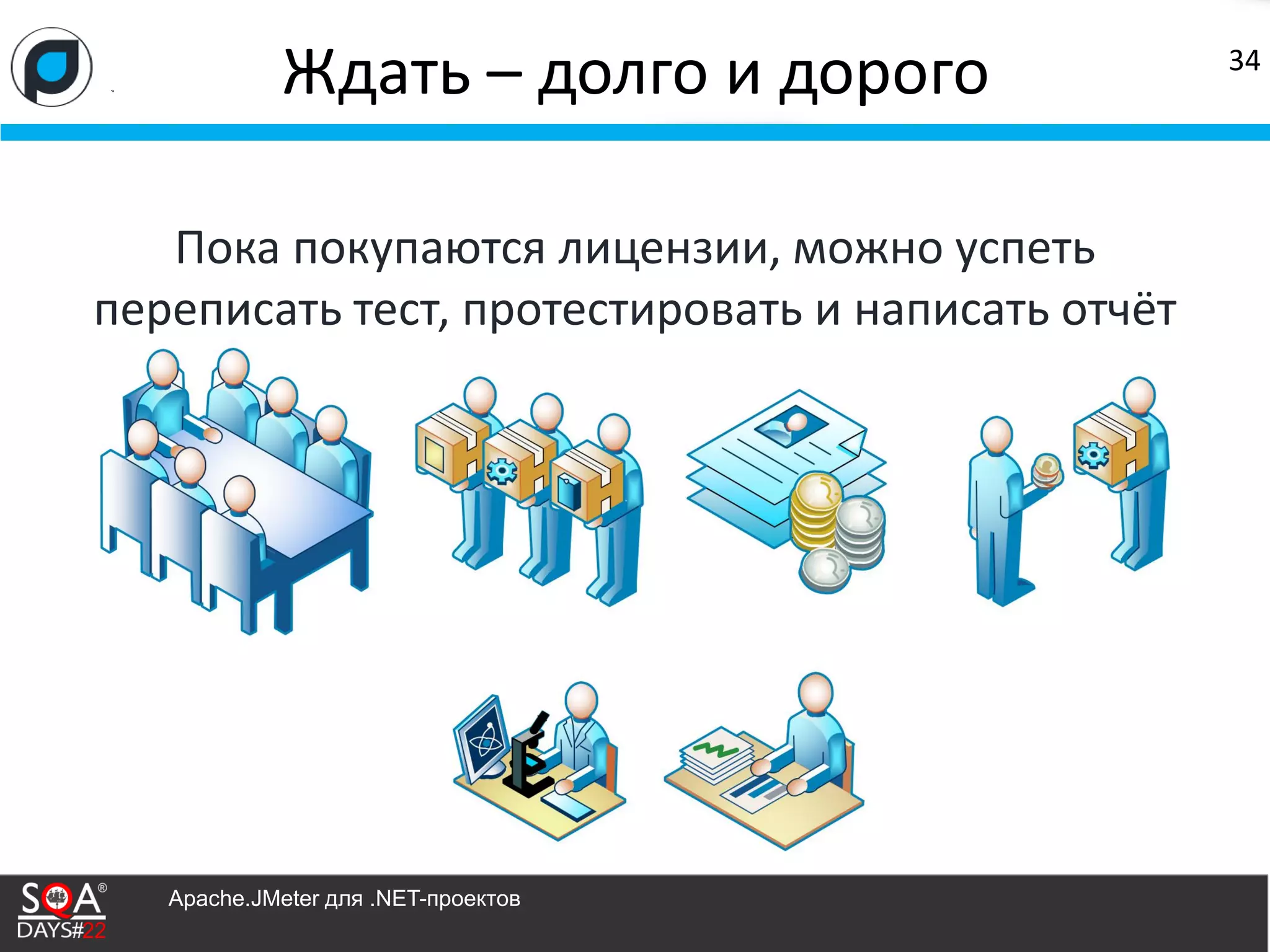 Ждать – долго и дорого

34

Пока покупаются лицензии, можно успеть переписать тест, протестировать и написать отчёт

SQA®
DAYS#22

Apache.JMeter для .NET-проектов